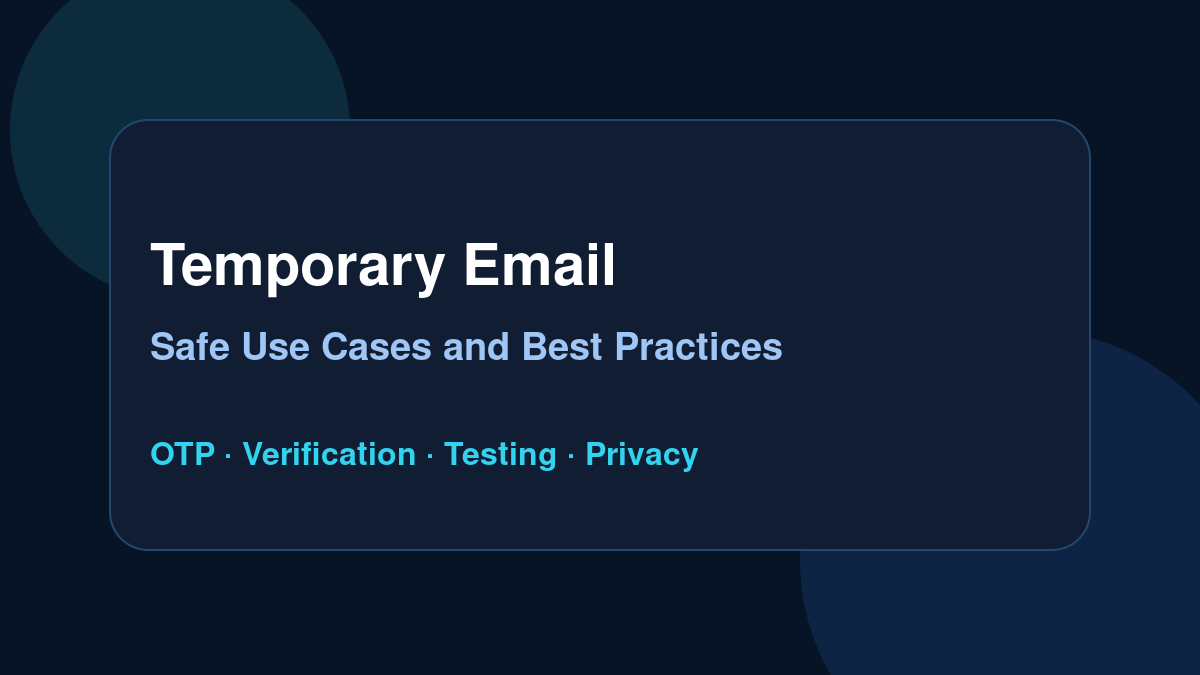 Temporary Email

Safe Use Cases and Best Practices

OTP · Verification · Testing · Privacy